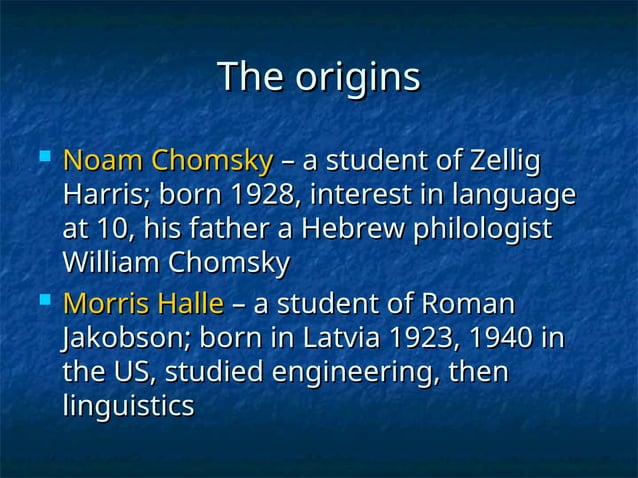 The origins

- Noam Chomsky – a student of Zellig Harris; born 1928, interest in language at 10, his father a Hebrew philologist William Chomsky
- Morris Halle – a student of Roman Jakobson; born in Latvia 1923, 1940 in the US, studied engineering, then linguistics